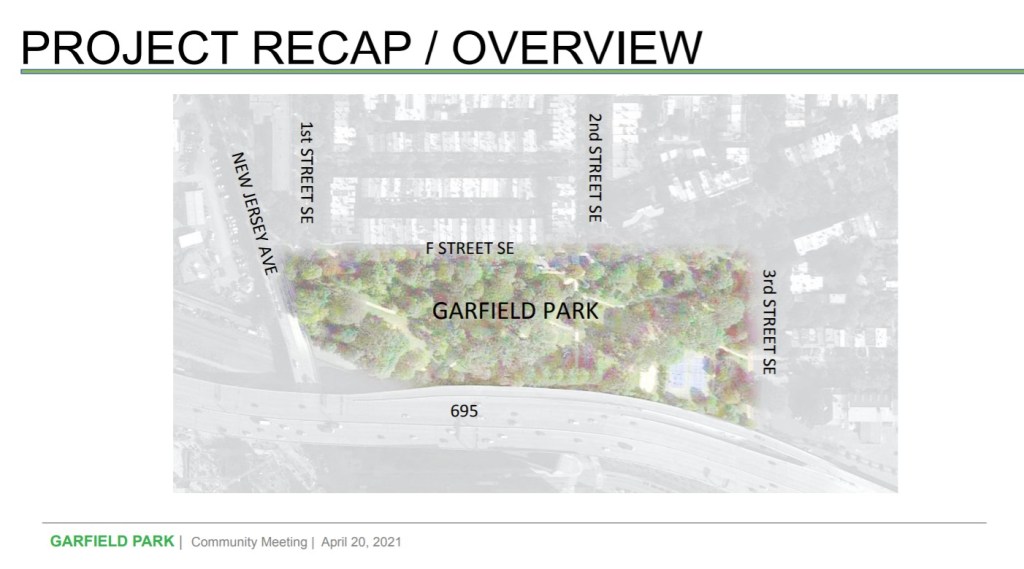 PROJECT RECAP / OVERVIEW

NEW JERSEY AVE
1st STREET SE
2nd STREET SE
F STREET SE
GARFIELD PARK
3rd STREET SE
695

GARFIELD PARK | Community Meeting | April 20, 2021